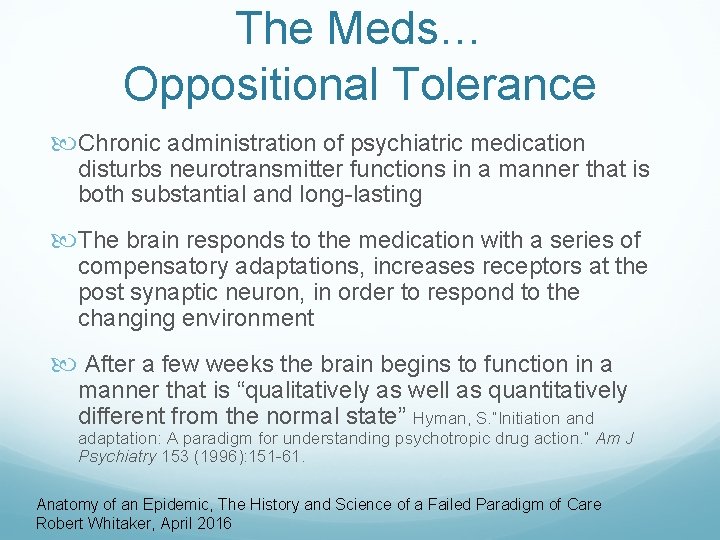 The Meds… Oppositional Tolerance

Chronic administration of psychiatric medication disturbs neurotransmitter functions in a manner that is both substantial and long-lasting

The brain responds to the medication with a series of compensatory adaptations, increases receptors at the post synaptic neuron, in order to respond to the changing environment

After a few weeks the brain begins to function in a manner that is “qualitatively as well as quantitatively different from the normal state” Hyman, S."Initiation and adaptation: A paradigm for understanding psychotropic drug action." Am J Psychiatry 153 (1996):151-61.

Anatomy of an Epidemic, The History and Science of a Failed Paradigm of Care
Robert Whitaker, April 2016